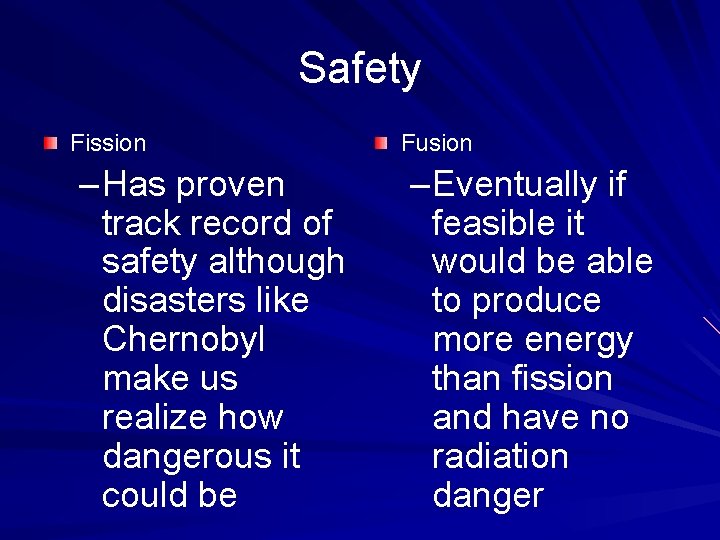 Safety

Fission

– Has proven track record of safety although disasters like Chernobyl make us realize how dangerous it could be

Fusion

– Eventually if feasible it would be able to produce more energy than fission and have no radiation danger